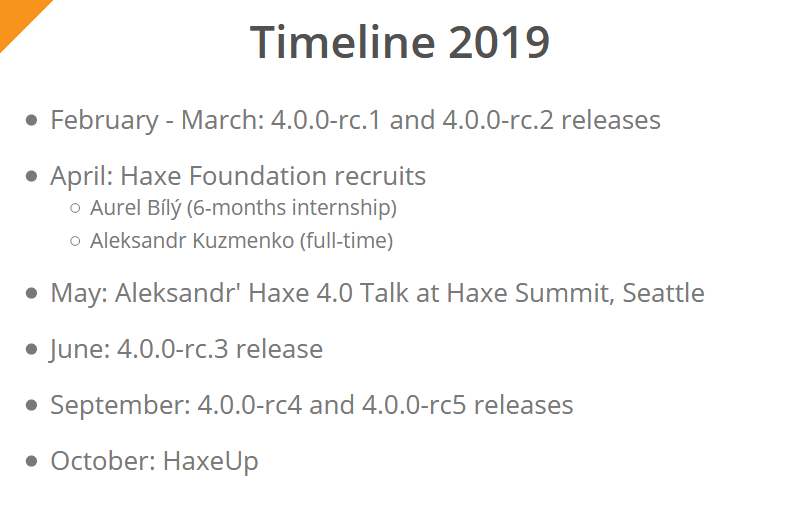 Timeline 2019

- February - March: 4.0.0-rc.1 and 4.0.0-rc.2 releases
- April: Haxe Foundation recruits
  - Aurel Bílý (6-months internship)
  - Aleksandr Kuzmenko (full-time)
- May: Aleksandr' Haxe 4.0 Talk at Haxe Summit, Seattle
- June: 4.0.0-rc.3 release
- September: 4.0.0-rc4 and 4.0.0-rc5 releases
- October: HaxeUp